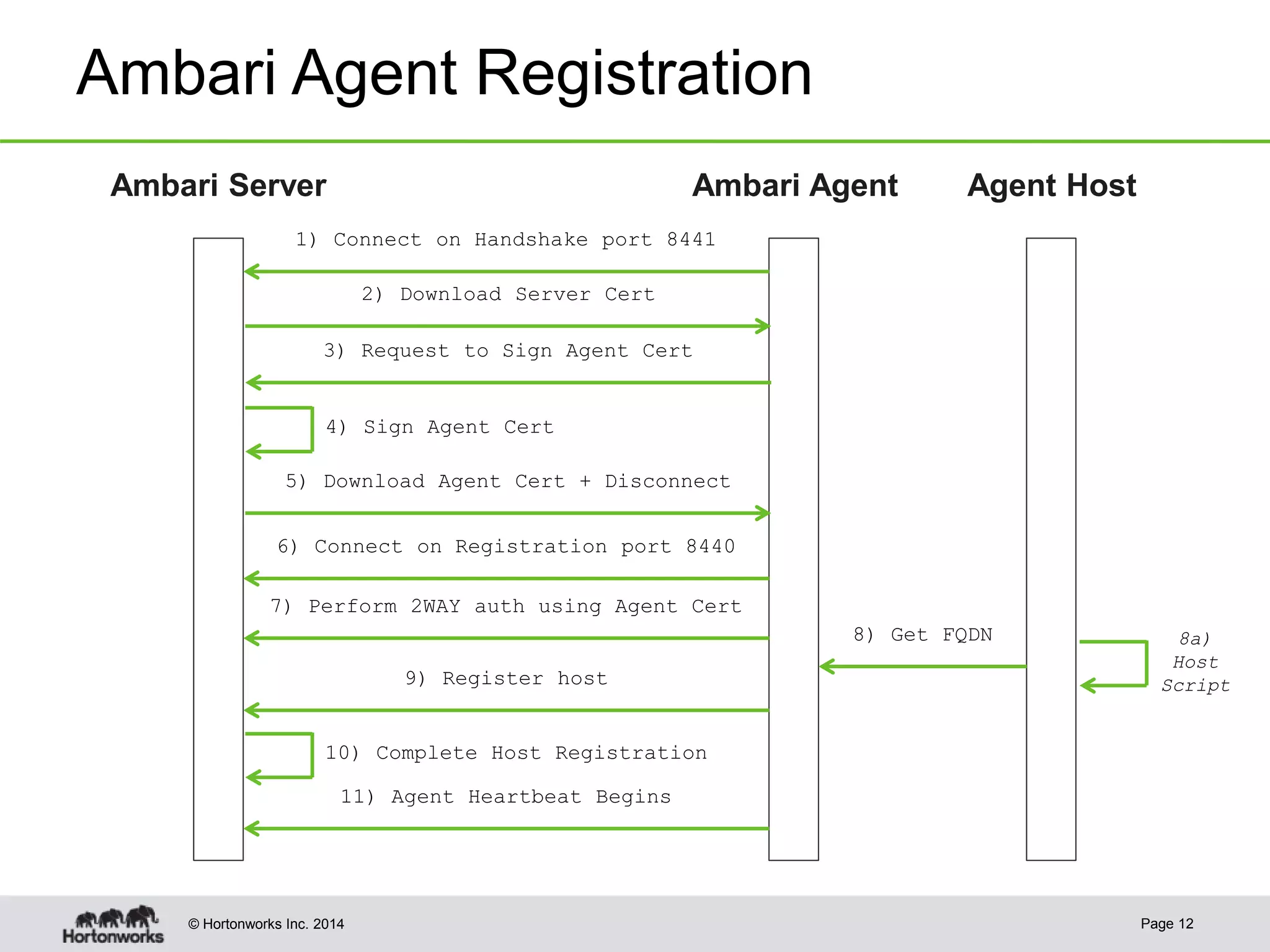 Ambari Agent Registration

Ambari Server

Ambari Agent

Agent Host

1) Connect on Handshake port 8441

2) Download Server Cert

3) Request to Sign Agent Cert

4) Sign Agent Cert

5) Download Agent Cert + Disconnect

6) Connect on Registration port 8440

7) Perform 2WAY auth using Agent Cert

8) Get FQDN

8a) Host Script

9) Register host

10) Complete Host Registration

11) Agent Heartbeat Begins

Hortonworks

© Hortonworks Inc. 2014

Page 12